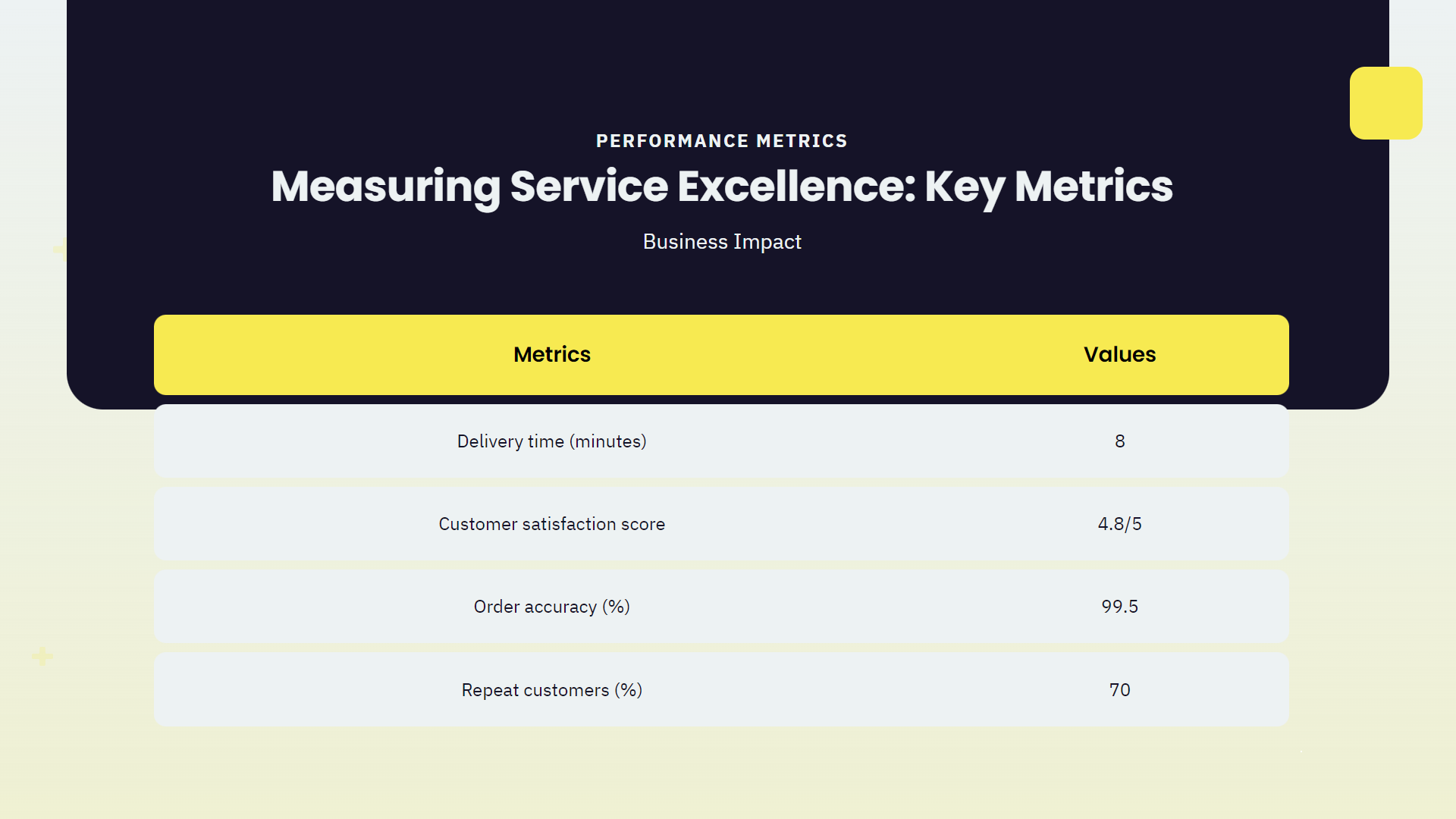 PERFORMANCE METRICS

Measuring Service Excellence: Key Metrics

Business Impact

| Metrics | Values |
|---|---|
| Delivery time (minutes) | 8 |
| Customer satisfaction score | 4.8/5 |
| Order accuracy (%) | 99.5 |
| Repeat customers (%) | 70 |